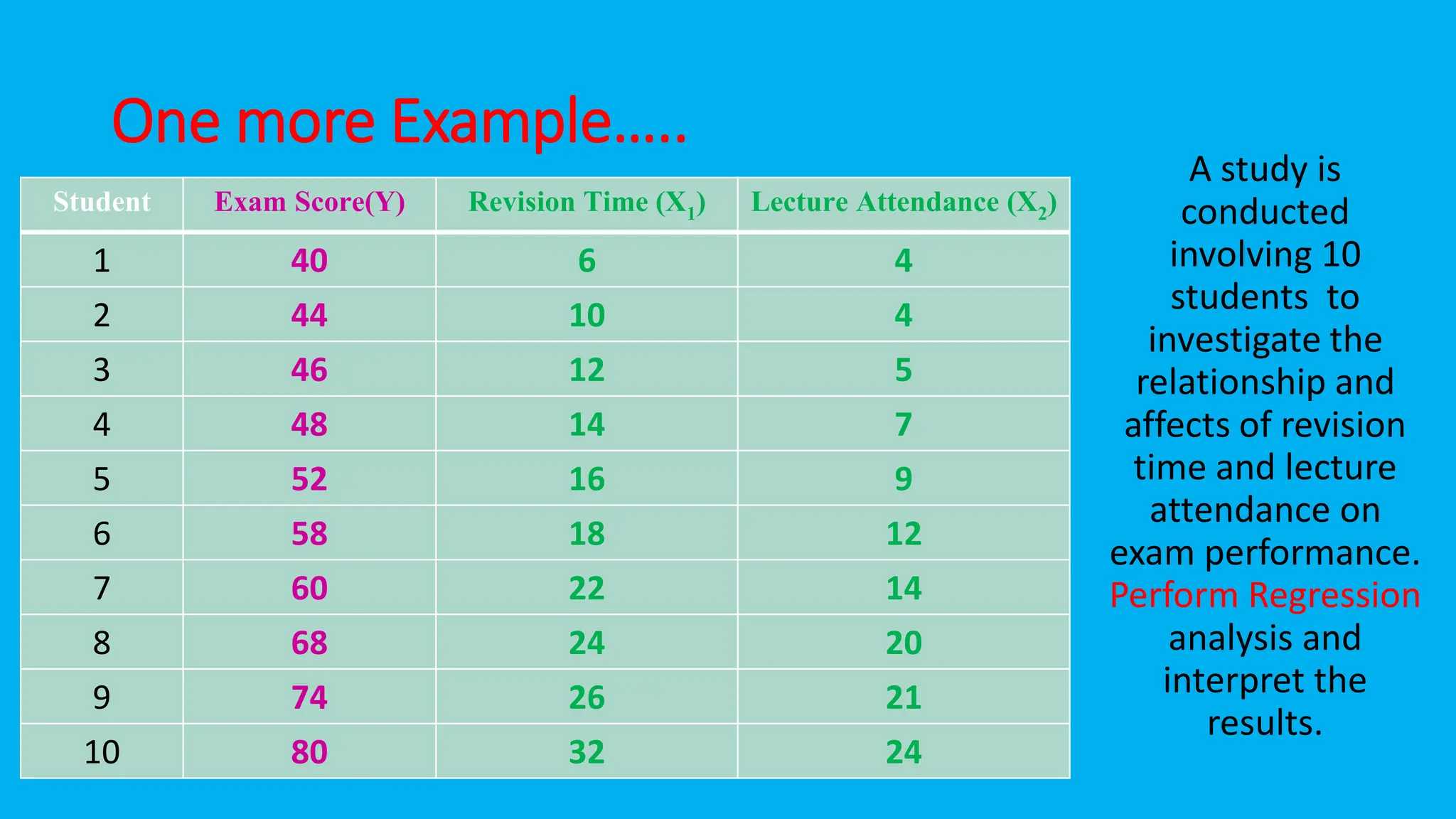 One more Example.....

| Student | Exam Score(Y) | Revision Time ($X_1$) | Lecture Attendance ($X_2$) |
|---|---|---|---|
| 1 | 40 | 6 | 4 |
| 2 | 44 | 10 | 4 |
| 3 | 46 | 12 | 5 |
| 4 | 48 | 14 | 7 |
| 5 | 52 | 16 | 9 |
| 6 | 58 | 18 | 12 |
| 7 | 60 | 22 | 14 |
| 8 | 68 | 24 | 20 |
| 9 | 74 | 26 | 21 |
| 10 | 80 | 32 | 24 |

A study is conducted involving 10 students to investigate the relationship and affects of revision time and lecture attendance on exam performance. Perform Regression analysis and interpret the results.